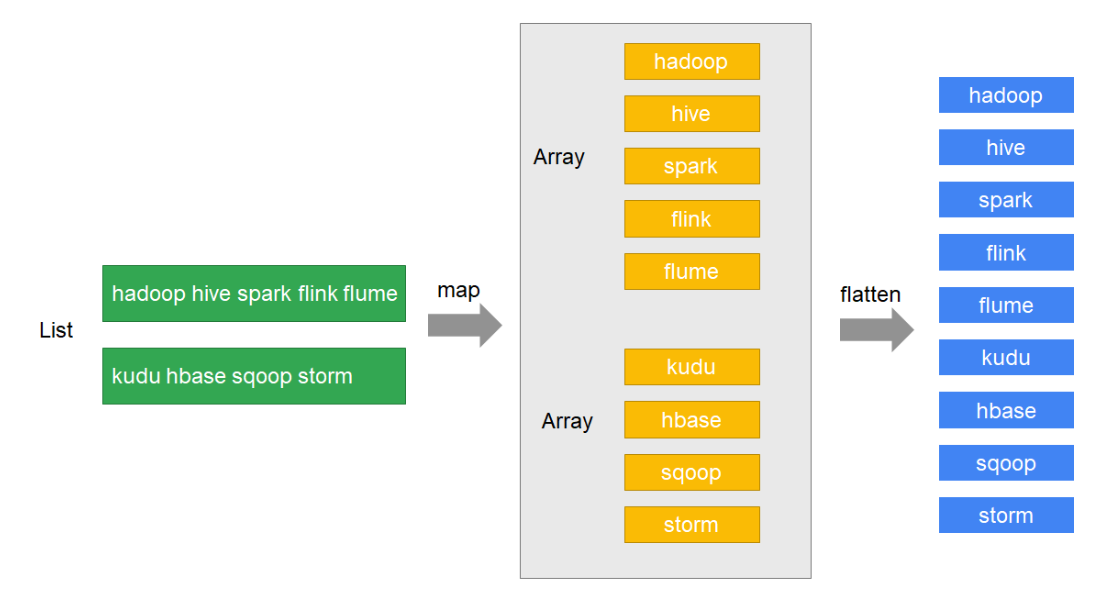 List

hadoop hive spark flink flume

kudu hbase sqoop storm

map

Array

hadoop

hive

spark

flink

flume

Array

kudu

hbase

sqoop

storm

flatten

hadoop

hive

spark

flink

flume

kudu

hbase

sqoop

storm